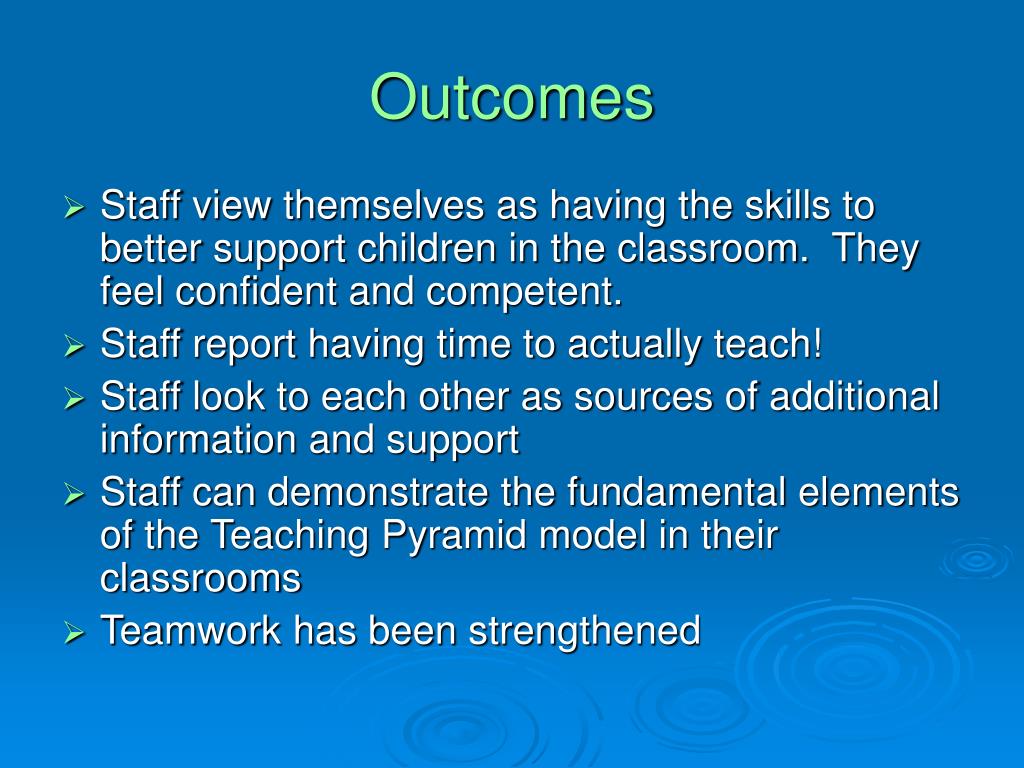 Outcomes

➢ Staff view themselves as having the skills to better support children in the classroom.  They feel confident and competent.
➢ Staff report having time to actually teach!
➢ Staff look to each other as sources of additional information and support
➢ Staff can demonstrate the fundamental elements of the Teaching Pyramid model in their classrooms
➢ Teamwork has been strengthened